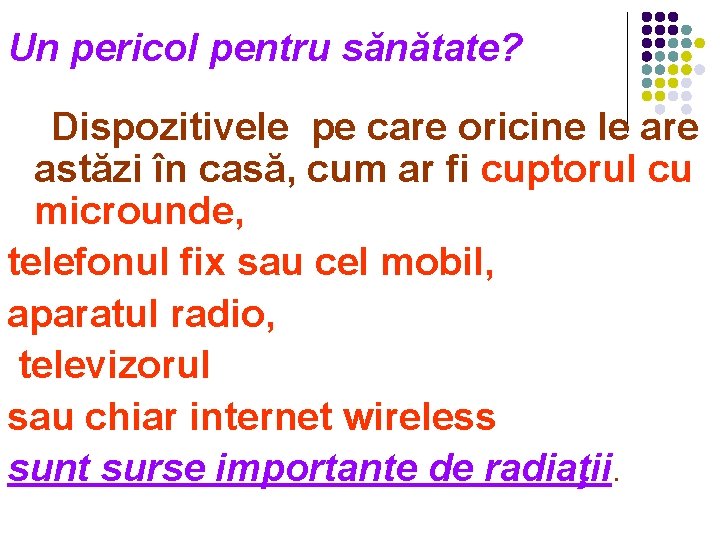 Un pericol pentru sănătate?

Dispozitivele pe care oricine le are astăzi în casă, cum ar fi cuptorul cu microunde,

telefonul fix sau cel mobil,

aparatul radio,

televizorul

sau chiar internet wireless

sunt surse importante de radiaţii.